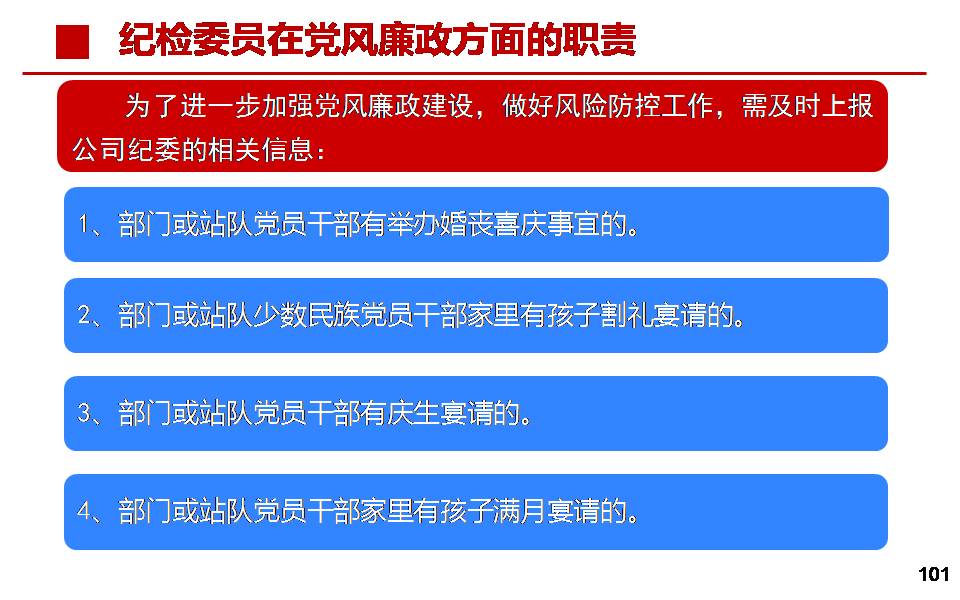 纪检委员在党风廉政方面的职责

为了进一步加强党风廉政建设，做好风险防控工作，需及时上报公司纪委的相关信息：

1、部门或站队党员干部有举办婚丧喜庆事宜的。

2、部门或站队少数民族党员干部家里有孩子割礼宴请的。

3、部门或站队党员干部有庆生宴请的。

4、部门或站队党员干部家里有孩子满月宴请的。

101